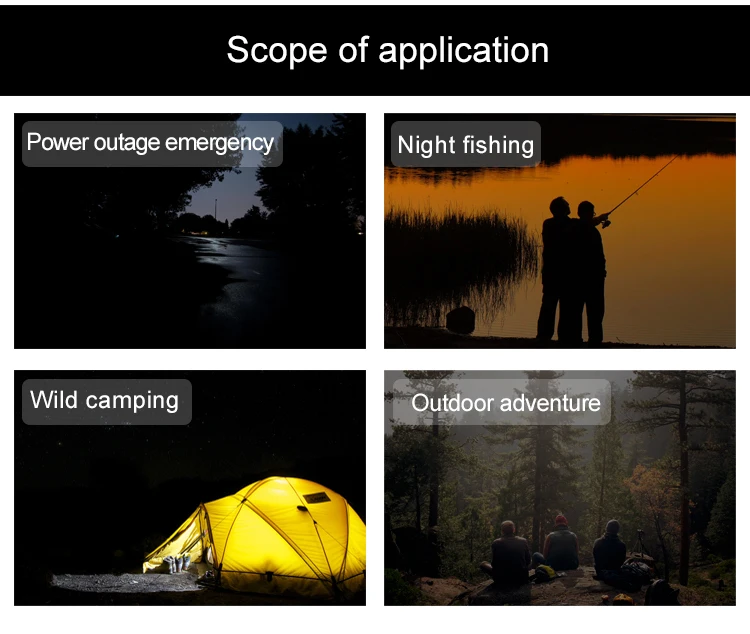 Scope of application

Power outage emergency

Night fishing

Wild camping

Outdoor adventure